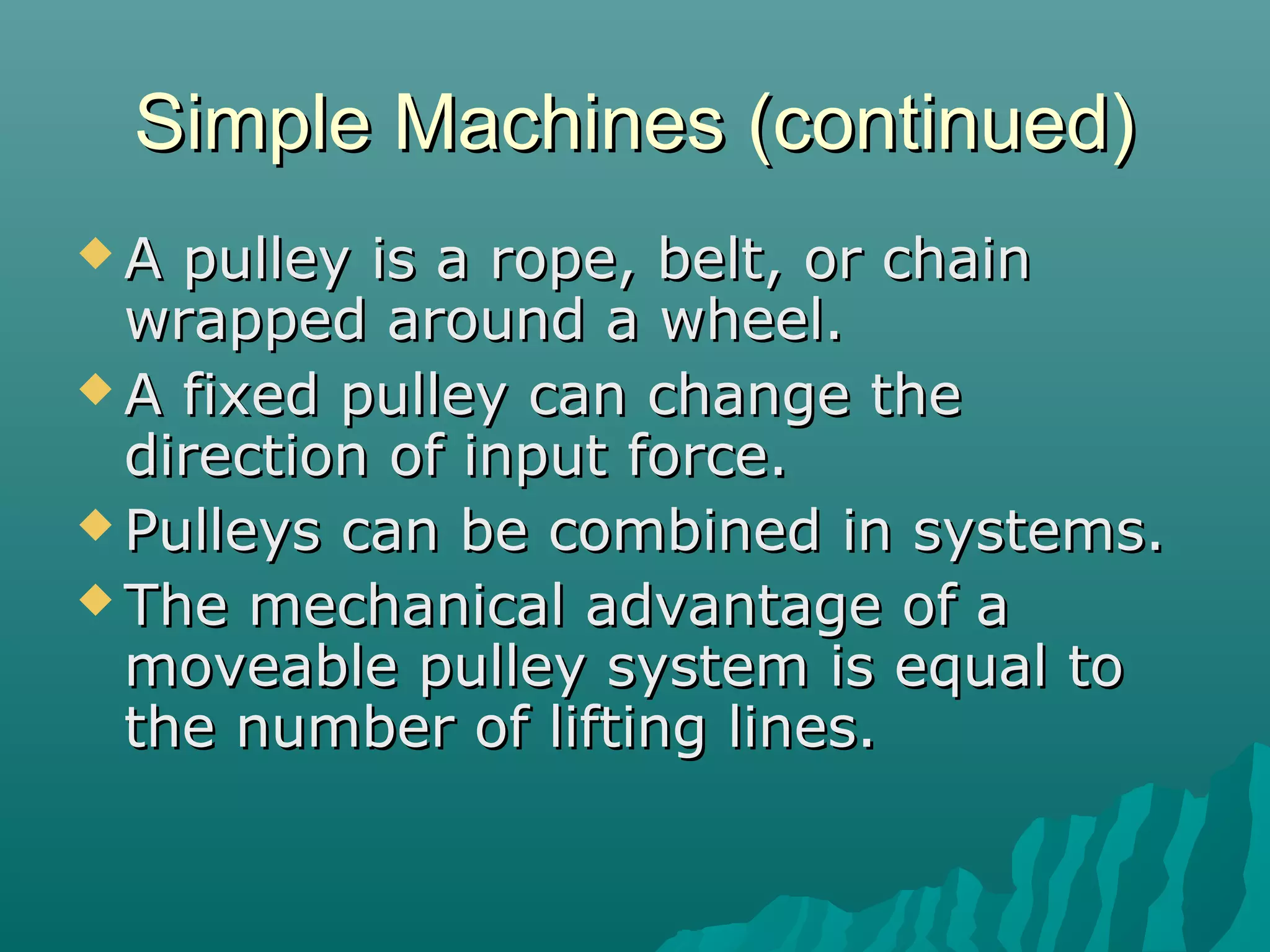 Simple Machines (continued)

◆ A pulley is a rope, belt, or chain wrapped around a wheel.
◆ A fixed pulley can change the direction of input force.
◆ Pulleys can be combined in systems.
◆ The mechanical advantage of a moveable pulley system is equal to the number of lifting lines.